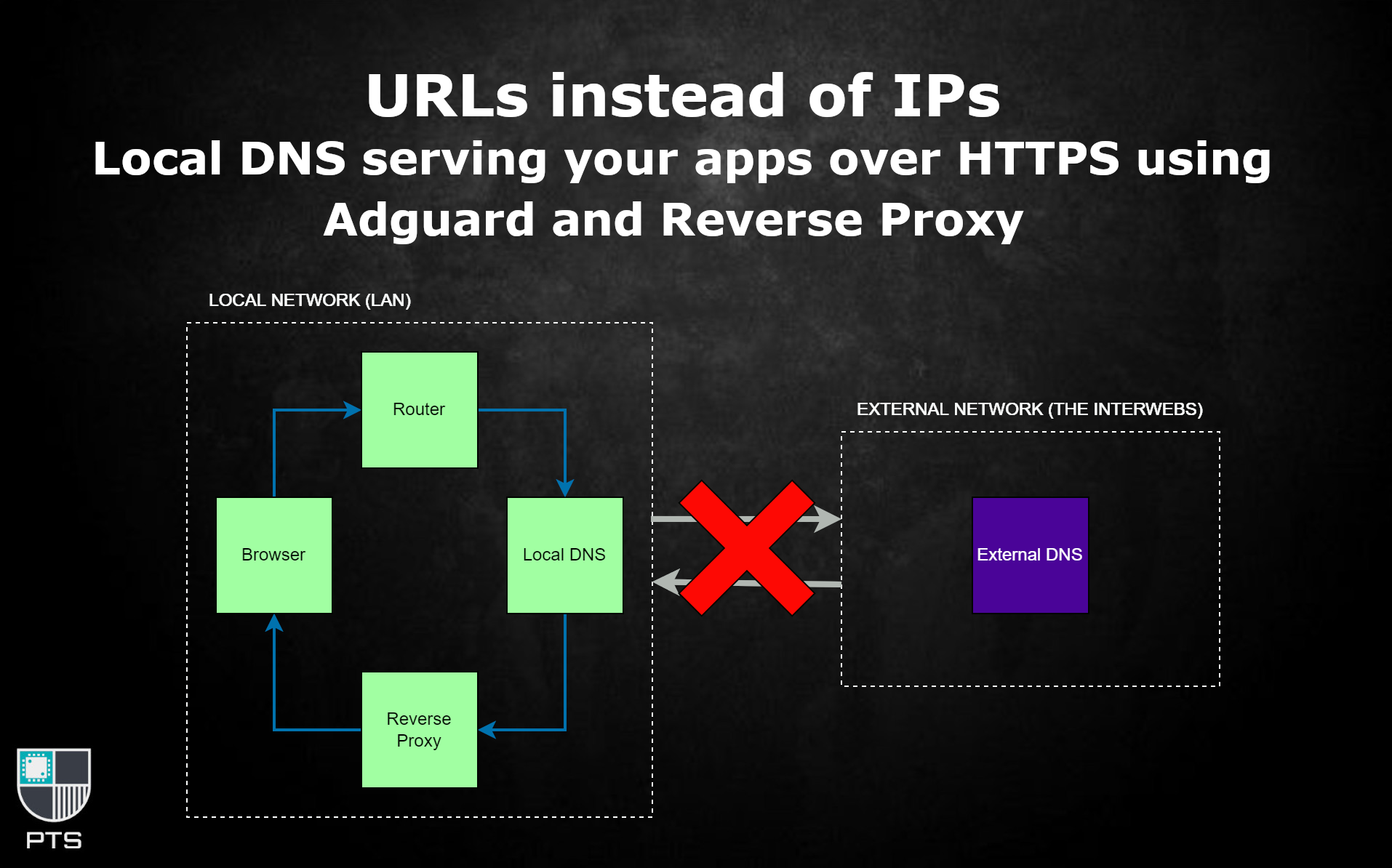 URLs instead of IPs
Local DNS serving your apps over HTTPS using Adguard and Reverse Proxy

LOCAL NETWORK (LAN)

Router

Browser

Local DNS

Reverse Proxy

EXTERNAL NETWORK (THE INTERWEBS)

External DNS

PTS